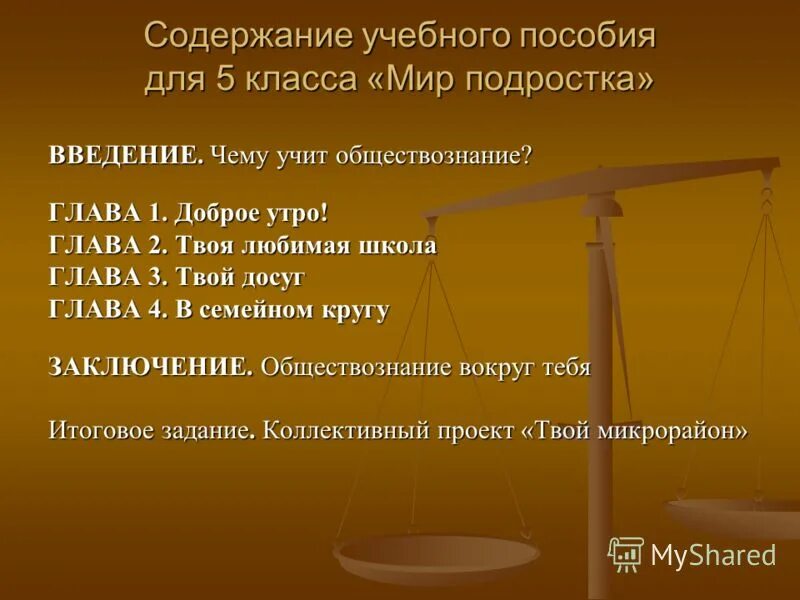 Содержание учебного пособия для 5 класса «Мир подростка»

ВВЕДЕНИЕ. Чему учит обществознание?

ГЛАВА 1. Доброе утро!
ГЛАВА 2. Твоя любимая школа
ГЛАВА 3. Твой досуг
ГЛАВА 4. В семейном кругу

ЗАКЛЮЧЕНИЕ. Обществознание вокруг тебя

Итоговое задание. Коллективный проект «Твой микрорайон»

MyShared